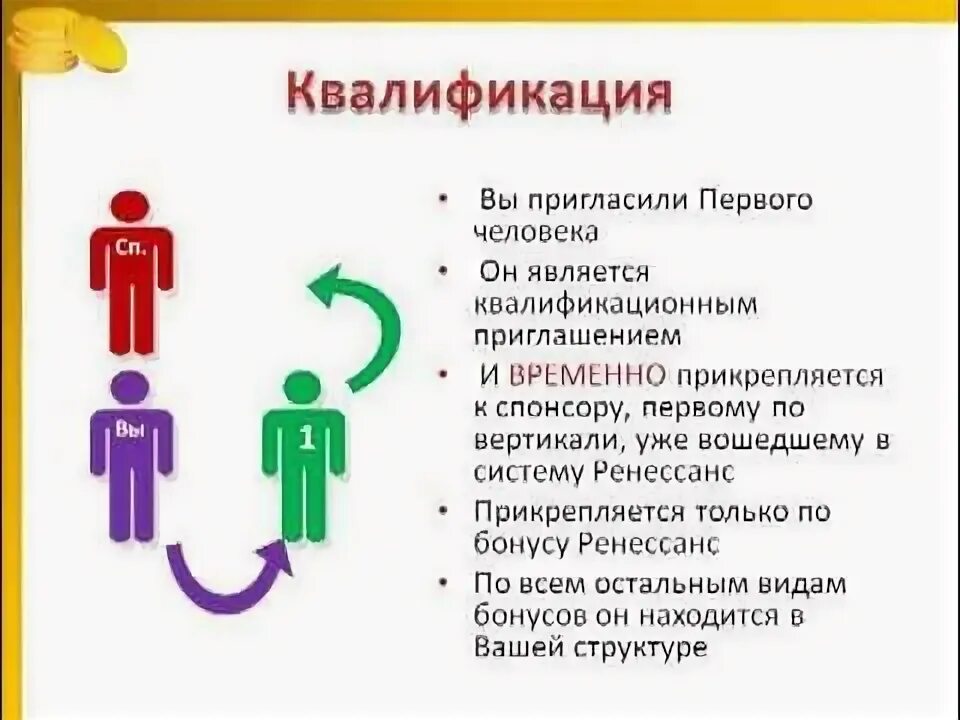 Квалификация

Сп.

Вы

1

• Вы пригласили Первого человека
• Он является квалификационным приглашением
• И ВРЕМЕННО прикрепляется к спонсору, первому по вертикали, уже вошедшему в систему Ренессанс
• Прикрепляется только по бонусу Ренессанс
• По всем остальным видам бонусов он находится в Вашей структуре